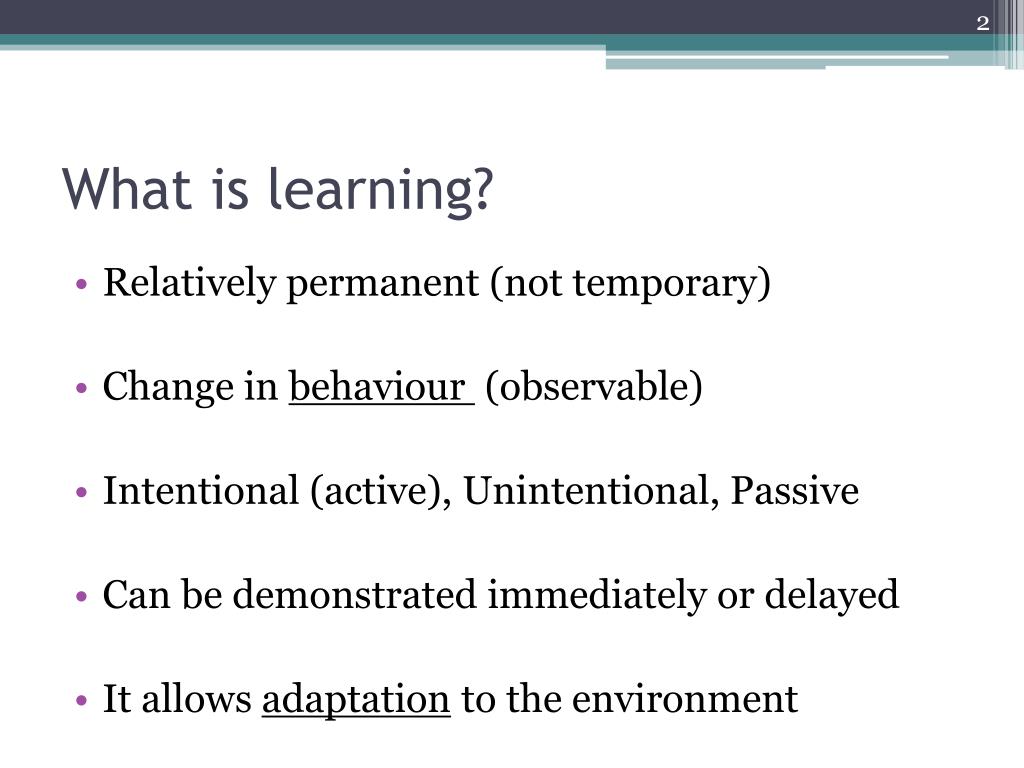 2

What is learning?

• Relatively permanent (not temporary)

• Change in behaviour (observable)

• Intentional (active), Unintentional, Passive

• Can be demonstrated immediately or delayed

• It allows adaptation to the environment